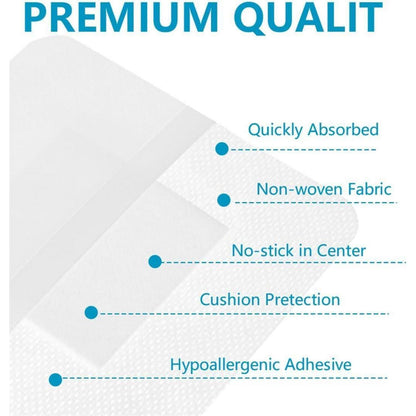 PREMIUM QUALIT

Quickly Absorbed

Non-woven Fabric

No-stick in Center

Cushion Pretection

Hypoallergenic Adhesive